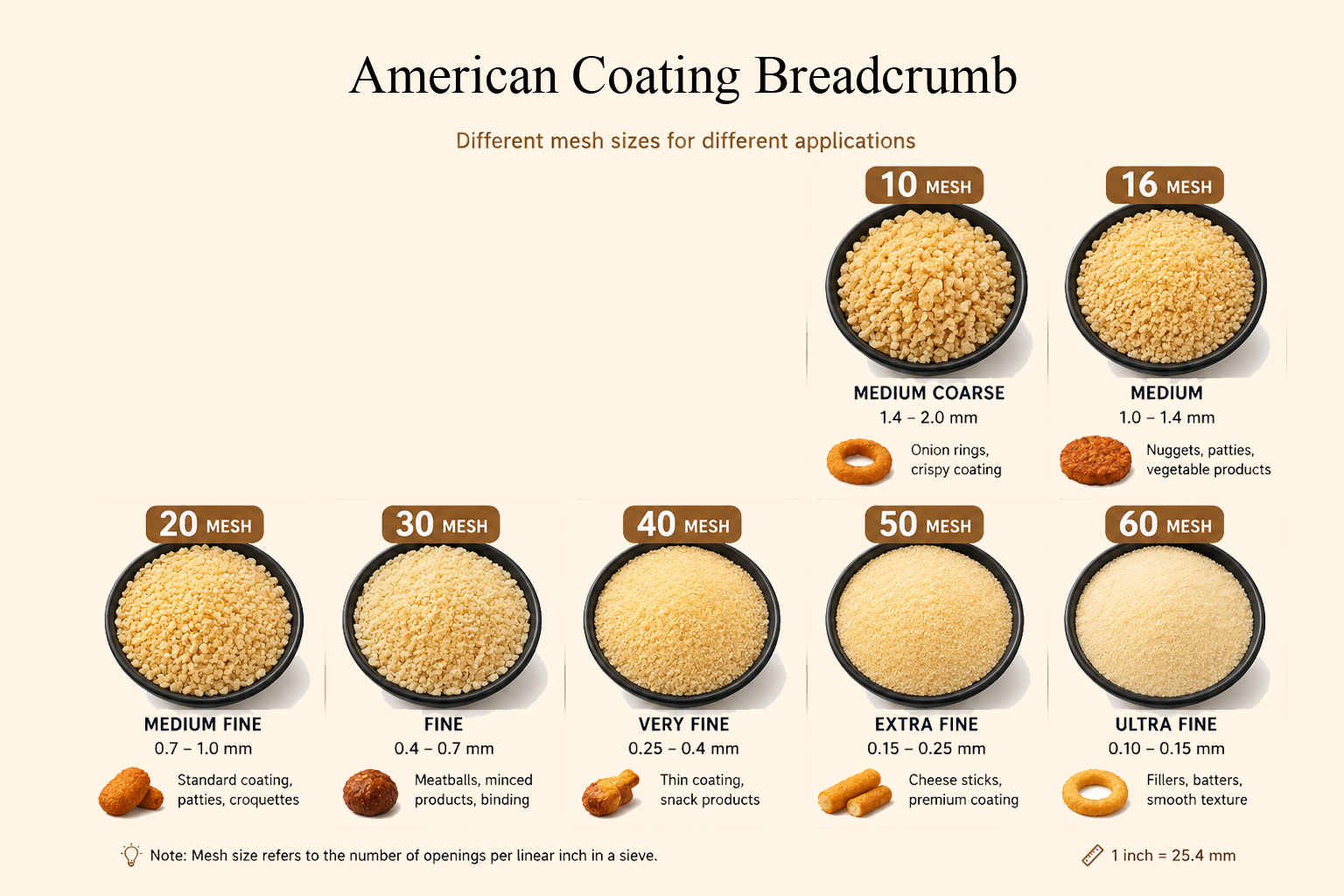 American Coating Breadcrumb

Different mesh sizes for different applications

10 MESH
MEDIUM COARSE
1.4 – 2.0 mm
Onion rings, crispy coating

16 MESH
MEDIUM
1.0 – 1.4 mm
Nuggets, patties, vegetable products

20 MESH
MEDIUM FINE
0.7 – 1.0 mm
Standard coating, patties, croquettes

30 MESH
FINE
0.4 – 0.7 mm
Meatballs, minced products, binding

40 MESH
VERY FINE
0.25 – 0.4 mm
Thin coating, snack products

50 MESH
EXTRA FINE
0.15 – 0.25 mm
Cheese sticks, premium coating

60 MESH
ULTRA FINE
0.10 – 0.15 mm
Fillers, batters, smooth texture

Note: Mesh size refers to the number of openings per linear inch in a sieve.

1 inch = 25.4 mm